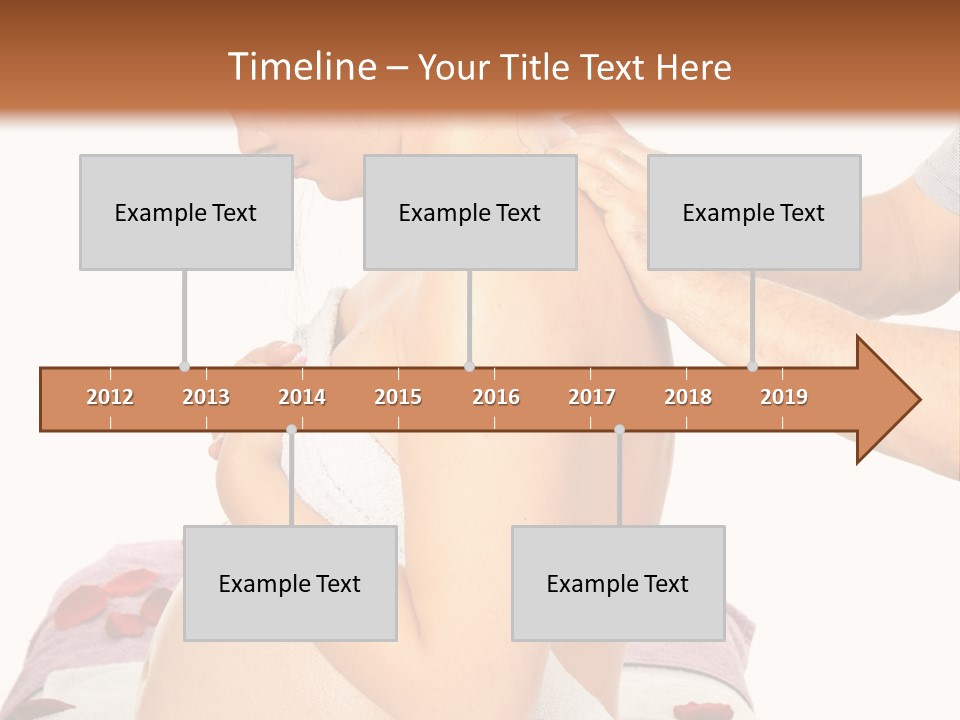 Timeline – Your Title Text Here

Example Text

Example Text

Example Text

2012 2013 2014 2015 2016 2017 2018 2019

Example Text

Example Text